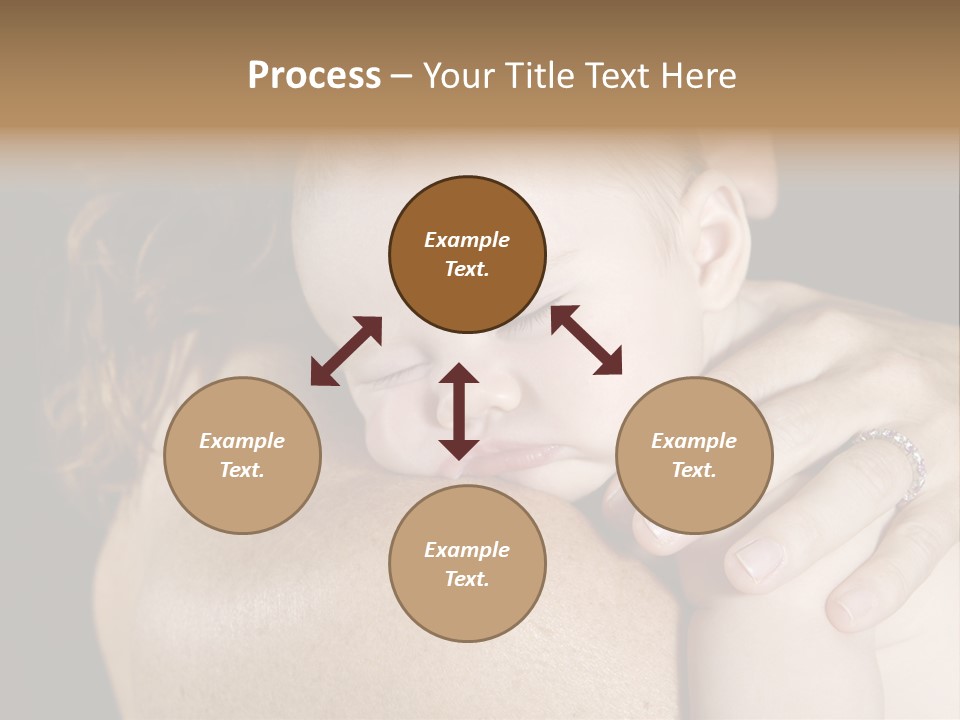 Process – Your Title Text Here

Example Text.

Example Text.

Example Text.

Example Text.